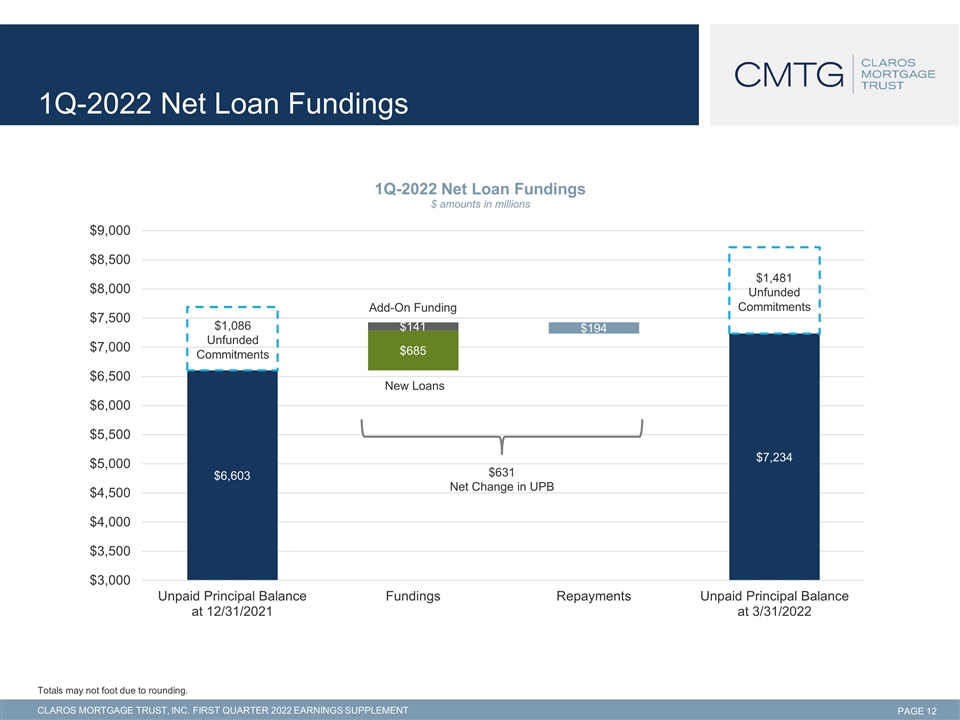 1Q-2022 Net Loan Fundings

CMTG
CLAROS
MORTGAGE
TRUST

1Q-2022 Net Loan Fundings
$ amounts in millions

$9,000
$8,500
$8,000
$7,500
$7,000
$6,500
$6,000
$5,500
$5,000
$4,500
$4,000
$3,500
$3,000

$1,086
Unfunded
Commitments

$6,603

Add-On Funding
$141
$685
New Loans

$194

$631
Net Change in UPB

$1,481
Unfunded
Commitments

$7,234

Unpaid Principal Balance
at 12/31/2021

Fundings

Repayments

Unpaid Principal Balance
at 3/31/2022

Totals may not foot due to rounding.

CLAROS MORTGAGE TRUST, INC. FIRST QUARTER 2022 EARNINGS SUPPLEMENT

PAGE 12